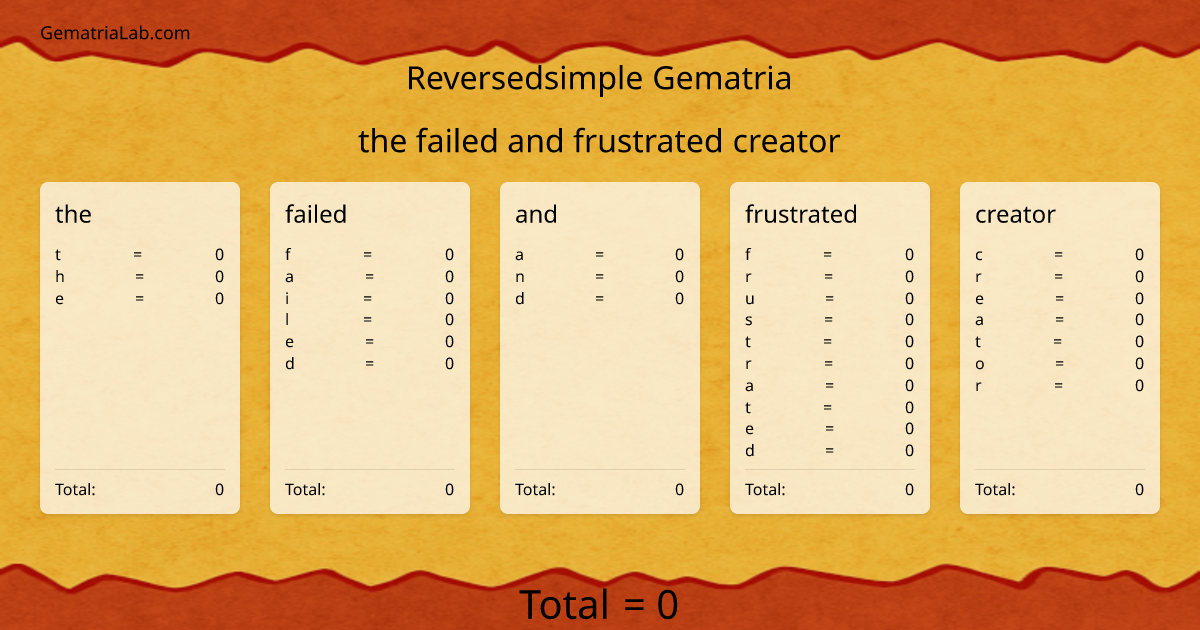 GematriaLab.com

Reversedsimple Gematria

the failed and frustrated creator

the
t = 0
h = 0
e = 0
Total: 0

failed
f = 0
a = 0
i = 0
l = 0
e = 0
d = 0
Total: 0

and
a = 0
n = 0
d = 0
Total: 0

frustrated
f = 0
r = 0
u = 0
s = 0
t = 0
r = 0
a = 0
t = 0
e = 0
d = 0
Total: 0

creator
c = 0
r = 0
e = 0
a = 0
t = 0
o = 0
r = 0
Total: 0

Total = 0